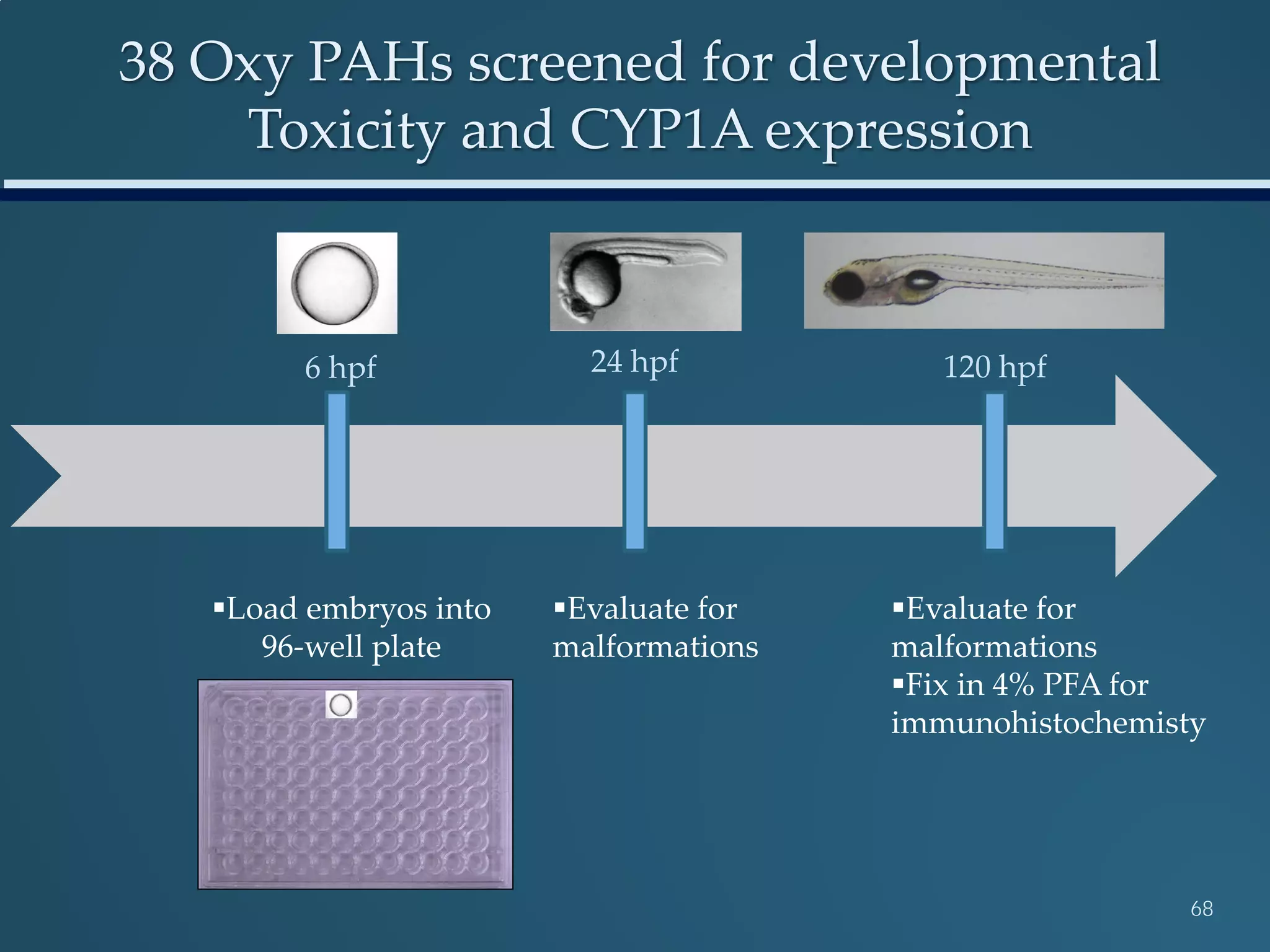 38 Oxy PAHs screened for developmental Toxicity and CYP1A expression

6 hpf

24 hpf

120 hpf

▪Load embryos into 96-well plate

▪Evaluate for malformations

▪Evaluate for malformations
▪Fix in 4% PFA for immunohistochemisty

68